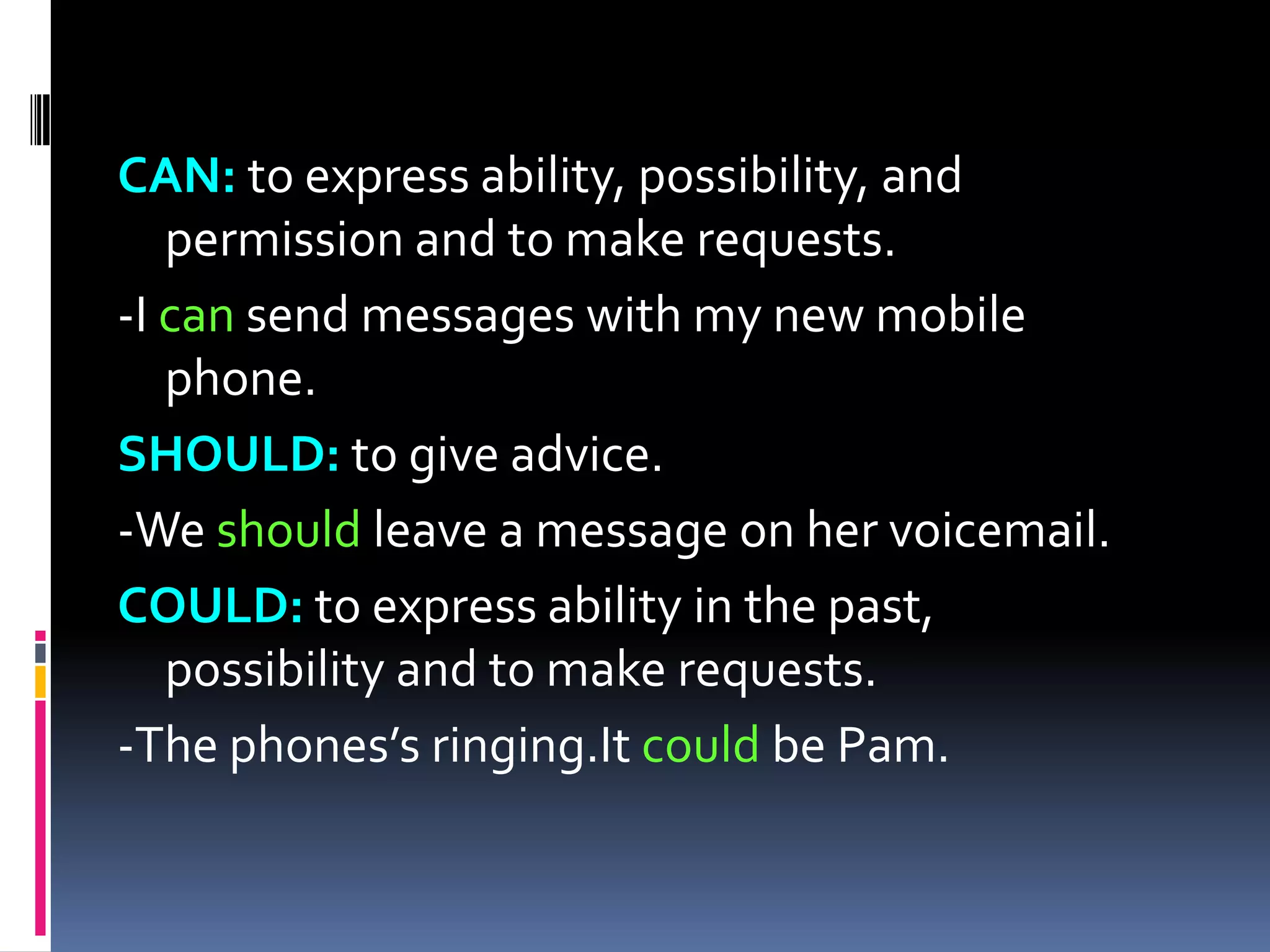 CAN: to express ability, possibility, and permission and to make requests.

-I can send messages with my new mobile phone.

SHOULD: to give advice.

-We should leave a message on her voicemail.

COULD: to express ability in the past, possibility and to make requests.

-The phones’s ringing.It could be Pam.